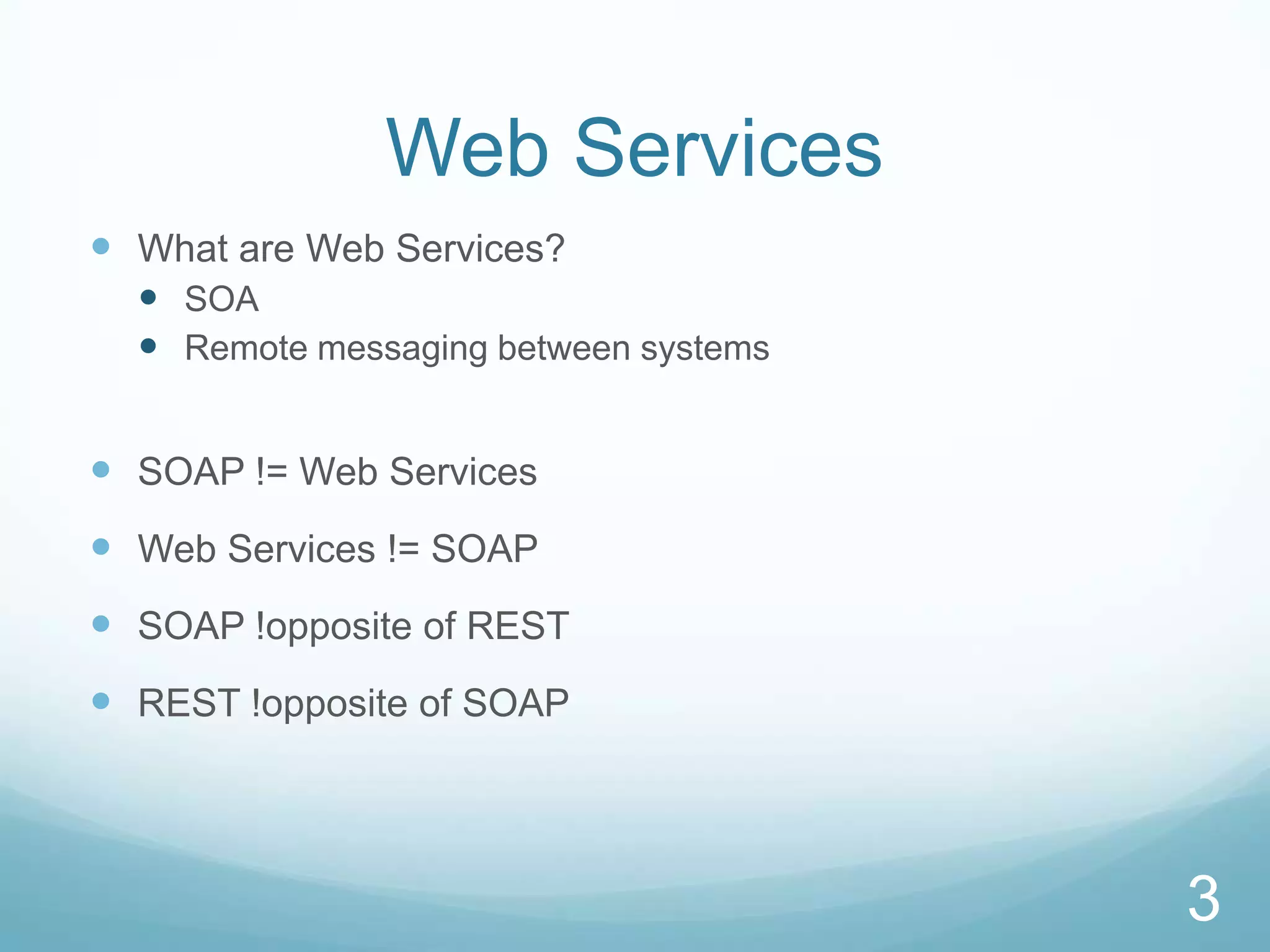 Web Services

- What are Web Services?
  - SOA
  - Remote messaging between systems

- SOAP != Web Services
- Web Services != SOAP
- SOAP !opposite of REST
- REST !opposite of SOAP

3